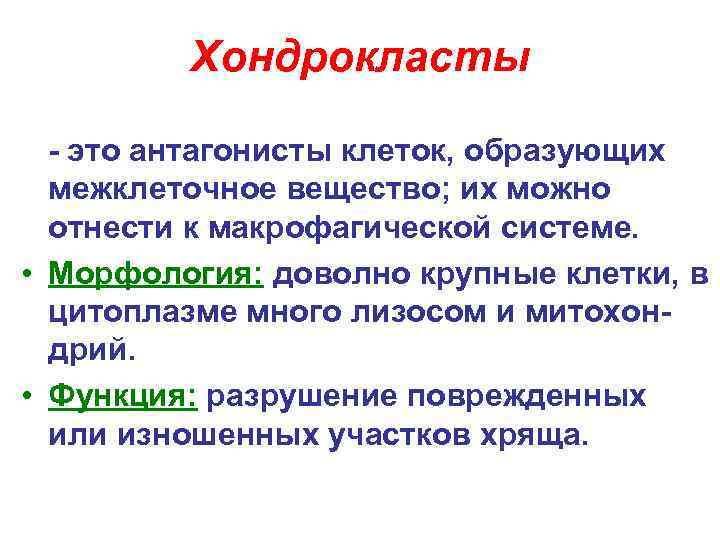 Хондрокласты

- это антагонисты клеток, образующих межклеточное вещество; их можно отнести к макрофагической системе.

• Морфология: доволно крупные клетки, в цитоплазме много лизосом и митохондрий.

• Функция: разрушение поврежденных или изношенных участков хряща.